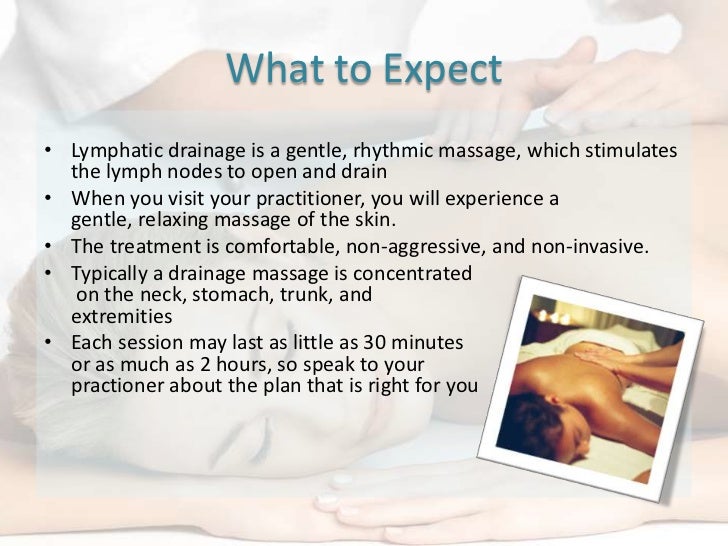 What to Expect

• Lymphatic drainage is a gentle, rhythmic massage, which stimulates the lymph nodes to open and drain
• When you visit your practitioner, you will experience a gentle, relaxing massage of the skin.
• The treatment is comfortable, non-aggressive, and non-invasive.
• Typically a drainage massage is concentrated on the neck, stomach, trunk, and extremities
• Each session may last as little as 30 minutes or as much as 2 hours, so speak to your practioner about the plan that is right for you